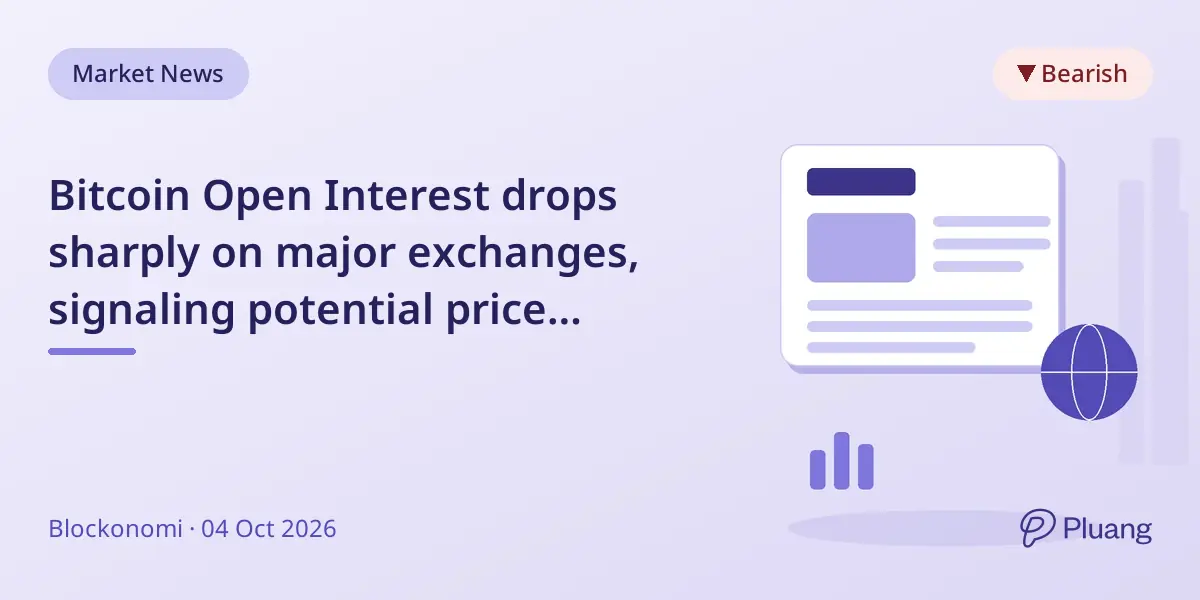 Market News

▼ Bearish

Bitcoin Open Interest drops sharply on major exchanges, signaling potential price...

Blockonomi · 04 Oct 2026

Pluang